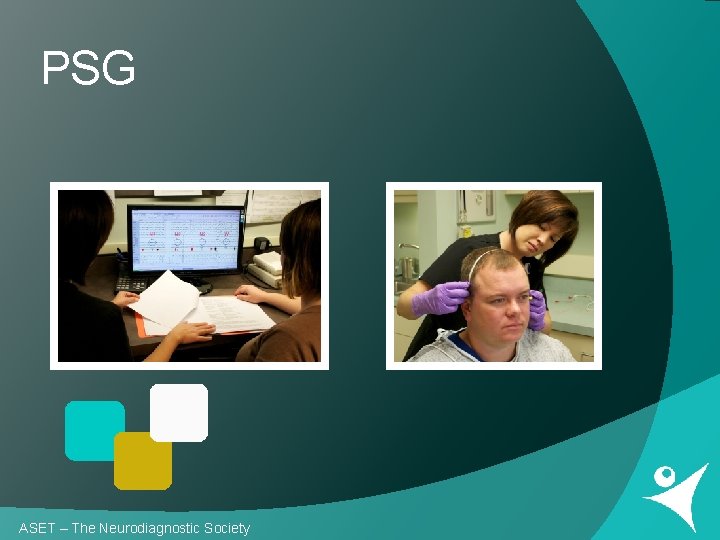 PSG

ASET – The Neurodiagnostic Society